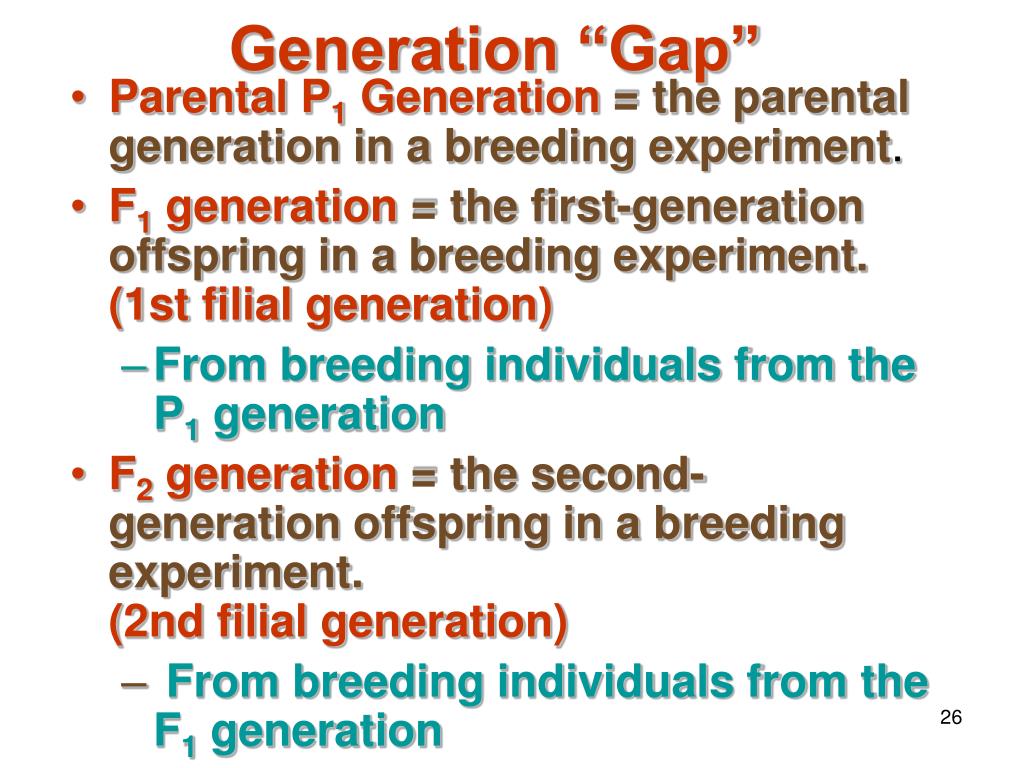 Generation “Gap”

• Parental $P_1$ Generation = the parental generation in a breeding experiment.

• $F_1$ generation = the first-generation offspring in a breeding experiment. (1st filial generation)

– From breeding individuals from the $P_1$ generation

• $F_2$ generation = the second-generation offspring in a breeding experiment.
(2nd filial generation)

– From breeding individuals from the $F_1$ generation

26